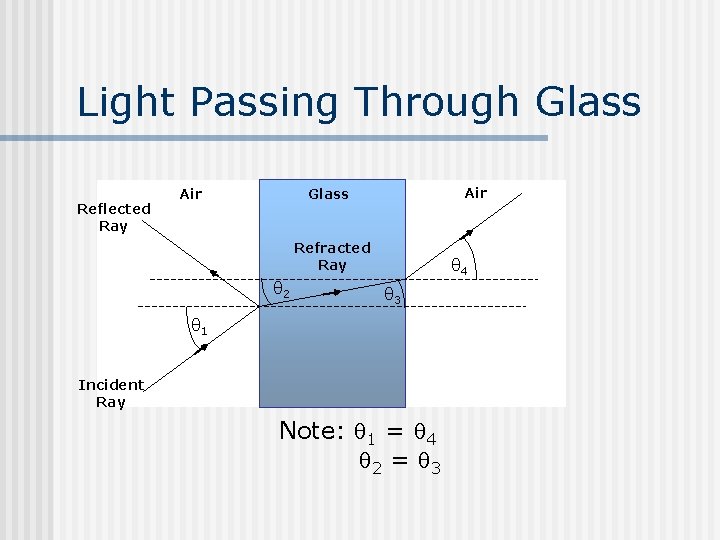 Light Passing Through Glass

Air

Glass

Air

Reflected Ray

Refracted Ray

$\theta_4$

$\theta_2$

$\theta_3$

$\theta_1$

Incident Ray

Note: $\theta_1 = \theta_4$
$\theta_2 = \theta_3$